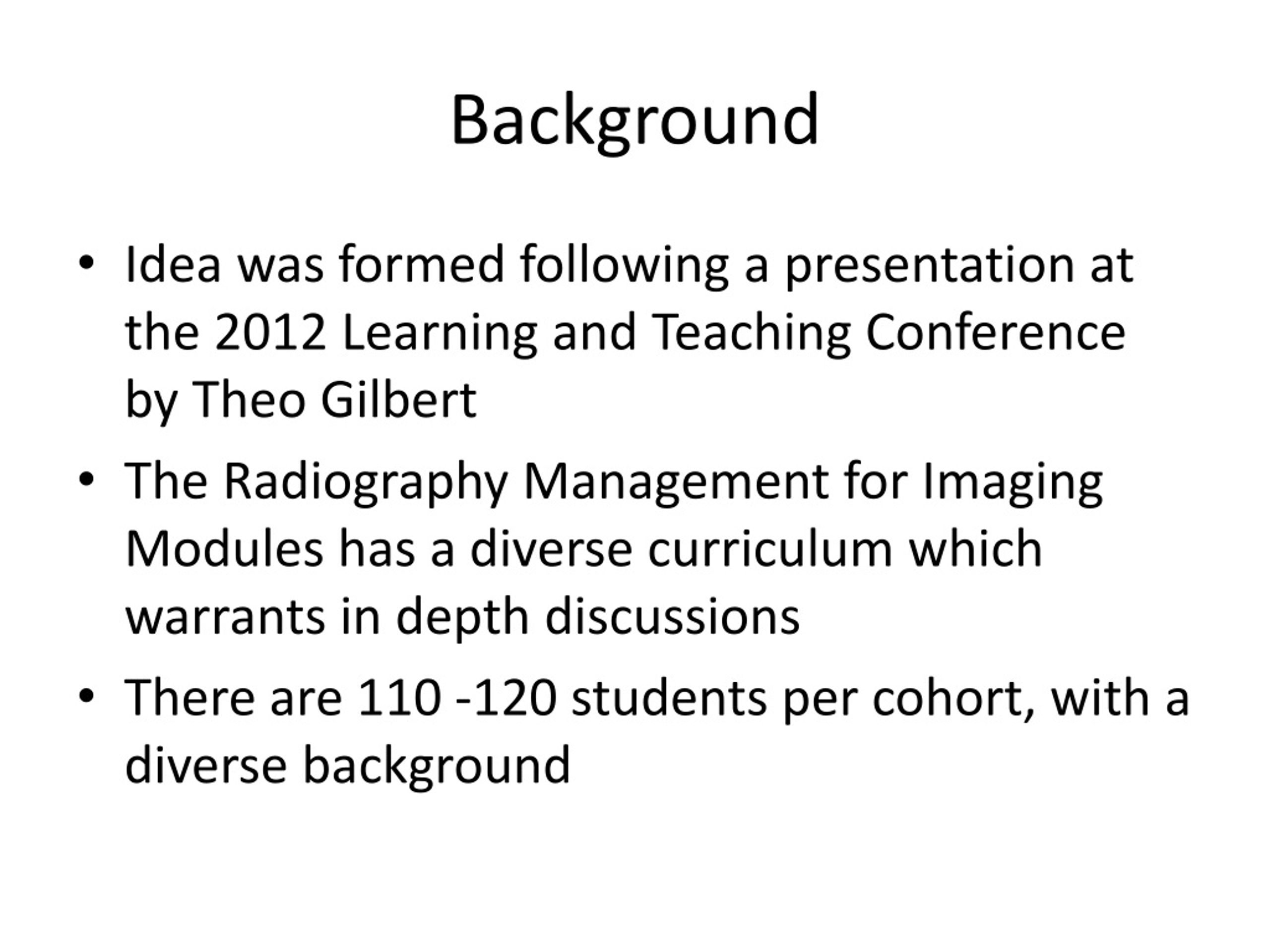 Background

• Idea was formed following a presentation at the 2012 Learning and Teaching Conference by Theo Gilbert

• The Radiography Management for Imaging Modules has a diverse curriculum which warrants in depth discussions

• There are 110 -120 students per cohort, with a diverse background